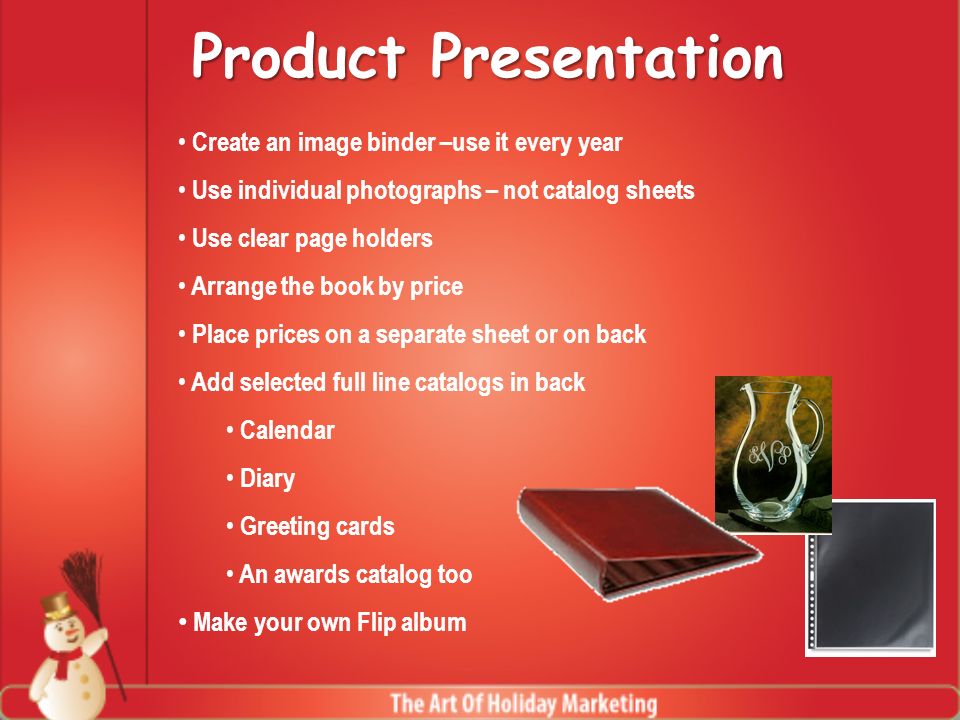 Product Presentation

• Create an image binder –use it every year

• Use individual photographs – not catalog sheets

• Use clear page holders

• Arrange the book by price

• Place prices on a separate sheet or on back

• Add selected full line catalogs in back

• Calendar

• Diary

• Greeting cards

• An awards catalog too

• Make your own Flip album

The Art Of Holiday Marketing